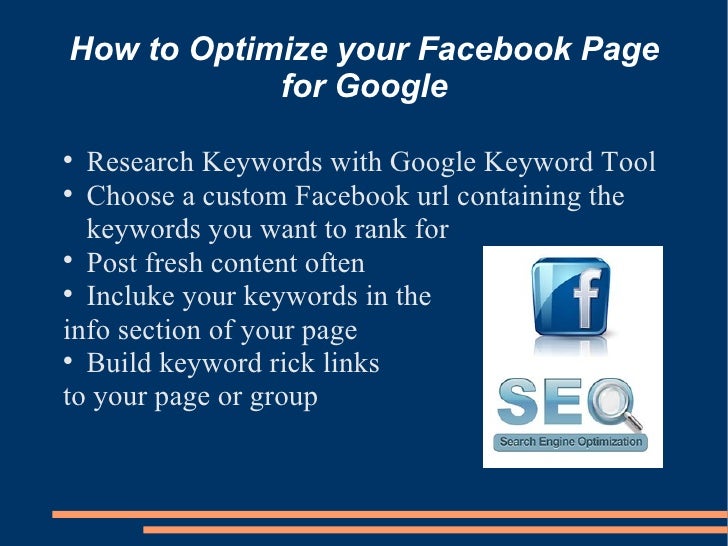 How to Optimize your Facebook Page for Google

• Research Keywords with Google Keyword Tool
• Choose a custom Facebook url containing the keywords you want to rank for
• Post fresh content often
• Incluke your keywords in the info section of your page
• Build keyword rick links to your page or group

f

SEO

Search Engine Optimization